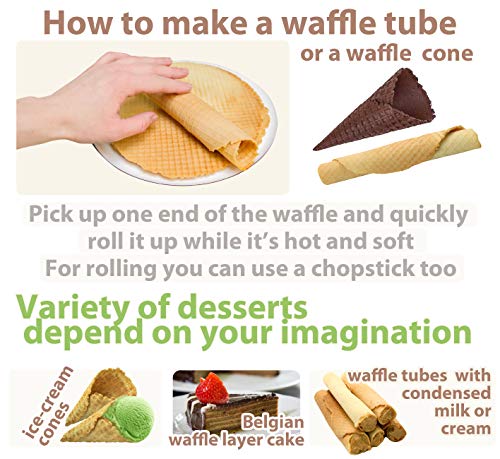 How to make a waffle tube

or a waffle cone

Pick up one end of the waffle and quickly roll it up while it's hot and soft
For rolling you can use a chopstick too

Variety of desserts depend on your imagination

ice-cream cones

Belgian waffle layer cake

waffle tubes with condensed milk or cream